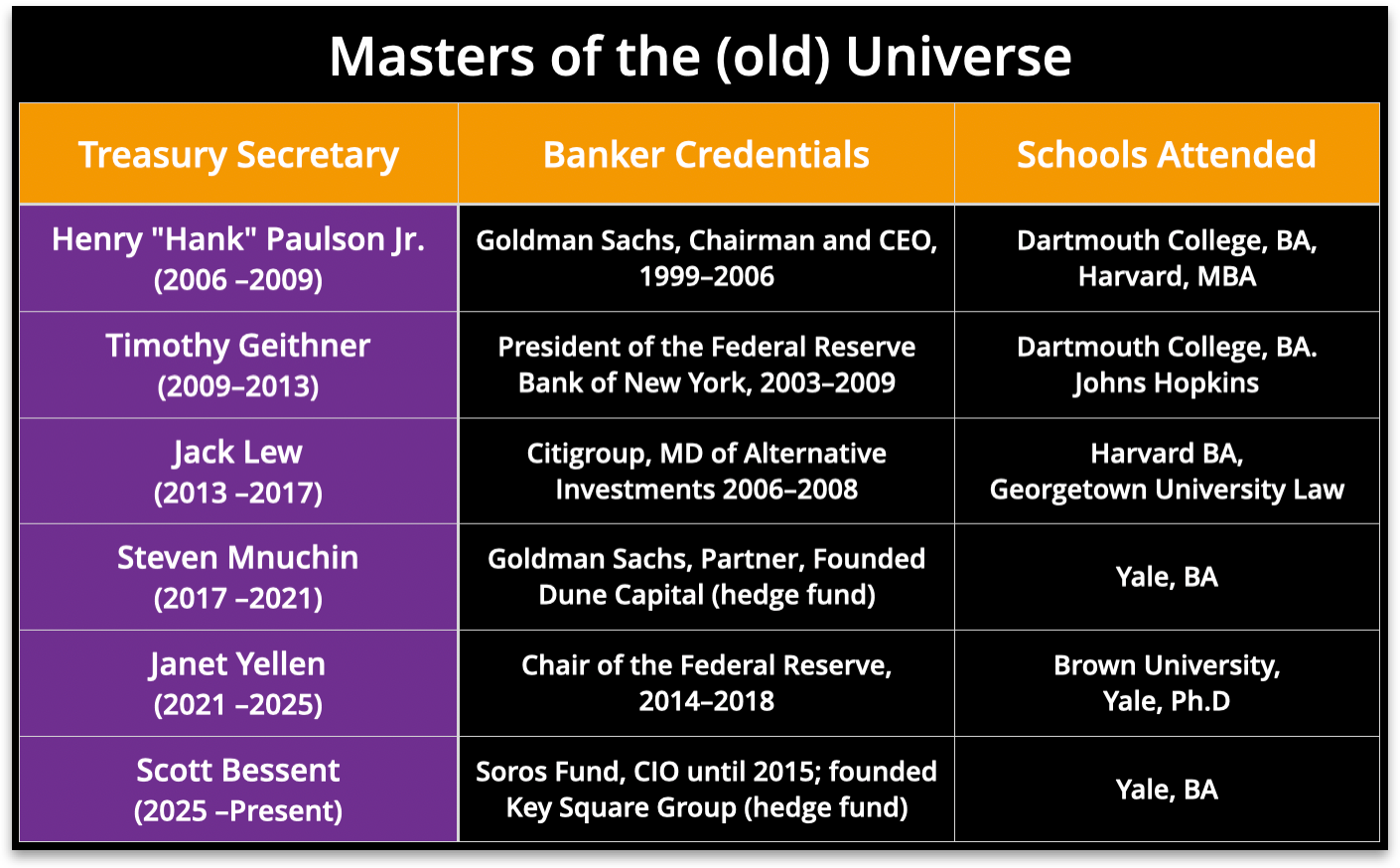 Masters of the (old) Universe

| Treasury Secretary | Banker Credentials | Schools Attended |
|---|---|---|
| Henry "Hank" Paulson Jr. (2006 –2009) | Goldman Sachs, Chairman and CEO, 1999–2006 | Dartmouth College, BA, Harvard, MBA |
| Timothy Geithner (2009–2013) | President of the Federal Reserve Bank of New York, 2003–2009 | Dartmouth College, BA. Johns Hopkins |
| Jack Lew (2013 –2017) | Citigroup, MD of Alternative Investments 2006–2008 | Harvard BA, Georgetown University Law |
| Steven Mnuchin (2017 –2021) | Goldman Sachs, Partner, Founded Dune Capital (hedge fund) | Yale, BA |
| Janet Yellen (2021 –2025) | Chair of the Federal Reserve, 2014–2018 | Brown University, Yale, Ph.D |
| Scott Bessent (2025 –Present) | Soros Fund, CIO until 2015; founded Key Square Group (hedge fund) | Yale, BA |